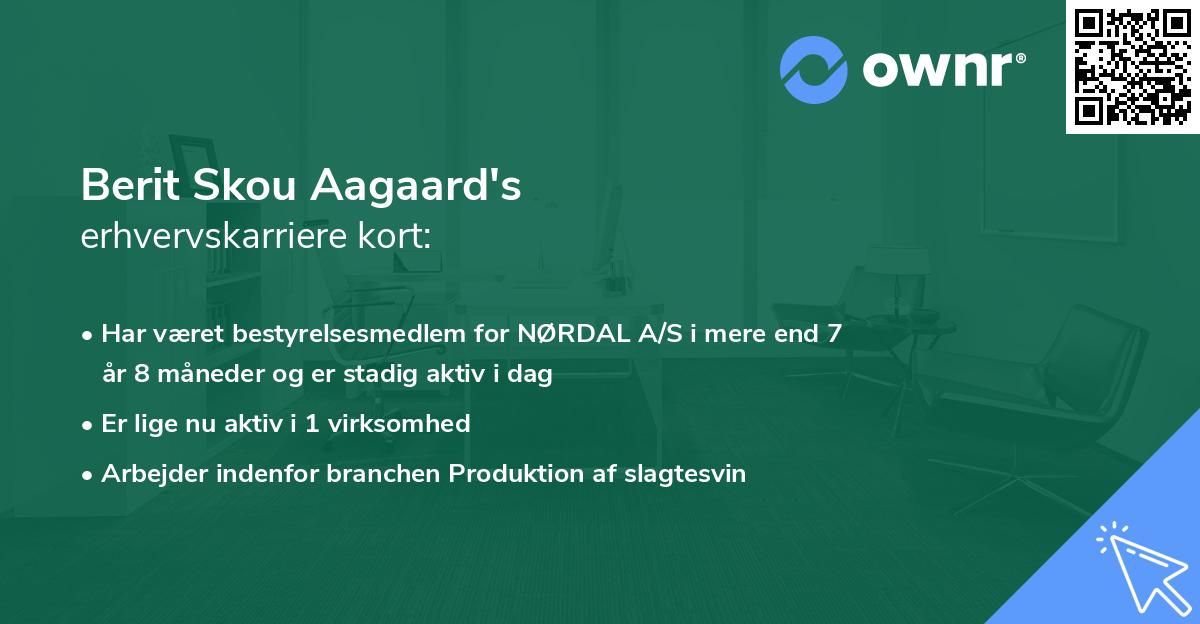 ownr®

Berit Skou Aagaard's
erhvervskarriere kort:

• Har været bestyrelsesmedlem for NØRDAL A/S i mere end 7 år 8 måneder og er stadig aktiv i dag
• Er lige nu aktiv i 1 virksomhed
• Arbejder indenfor branchen Produktion af slagtesvin